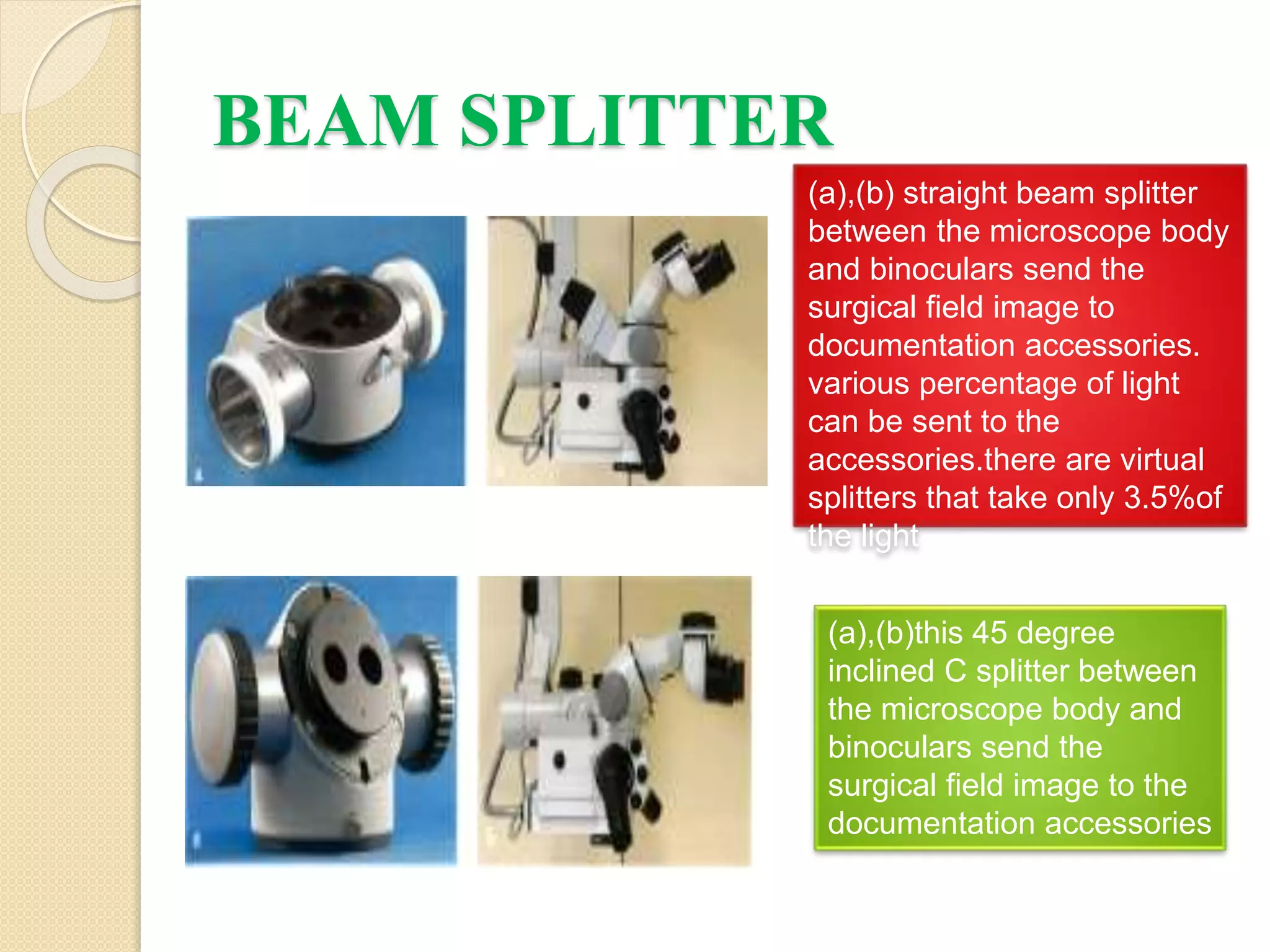 BEAM SPLITTER

(a),(b) straight beam splitter between the microscope body and binoculars send the surgical field image to documentation accessories. various percentage of light can be sent to the accessories.there are virtual splitters that take only 3.5%of the light

(a),(b)this 45 degree inclined C splitter between the microscope body and binoculars send the surgical field image to the documentation accessories